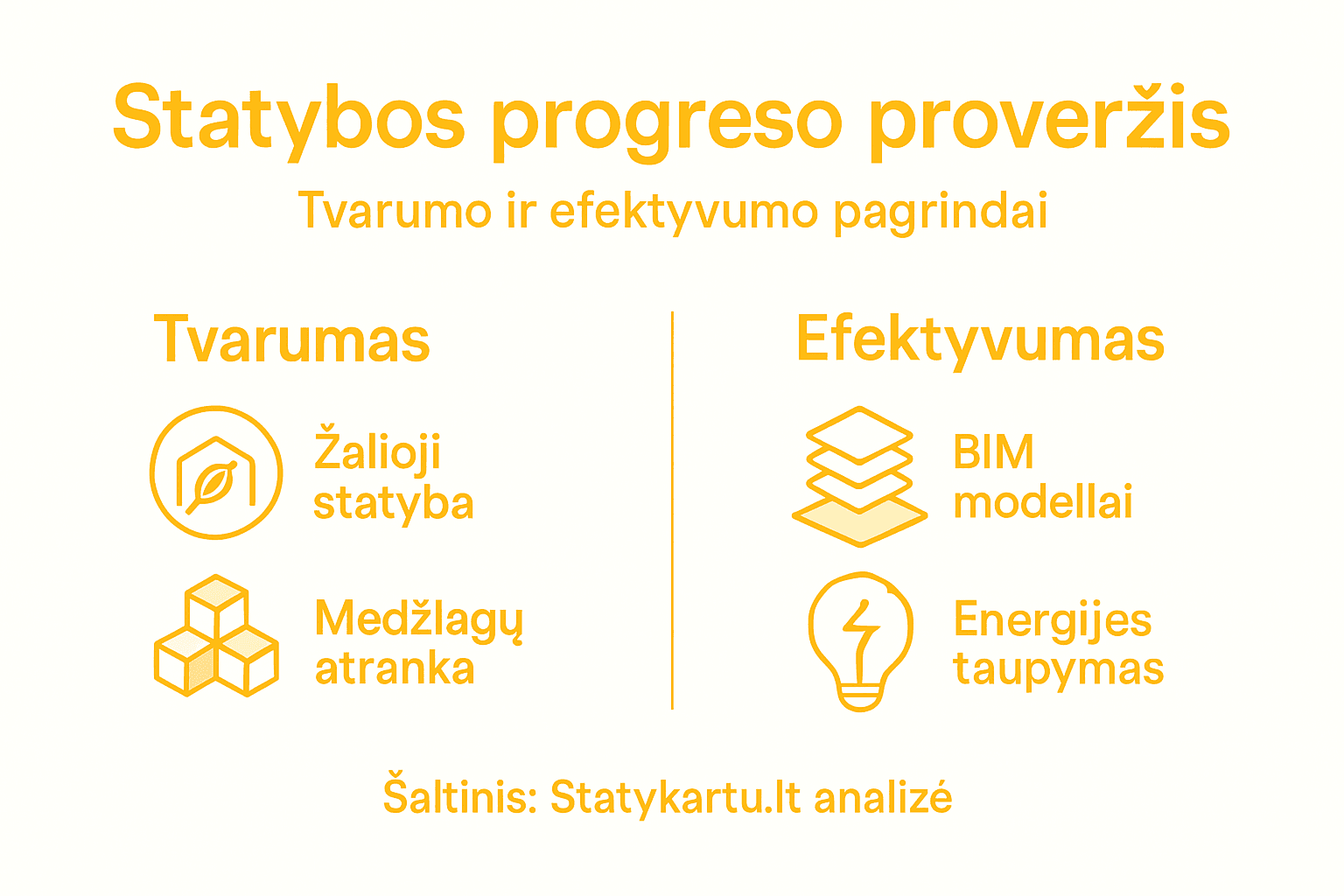 Statybos progreso proveržis

Tvarumo ir efektyvumo pagrindai

Tvarumas

Žalioji statyba

Medžlagų atranka

Efektyvumas

BIM modellai

Energijes taupymas

Šaltinis: Statykartu.lt analizé